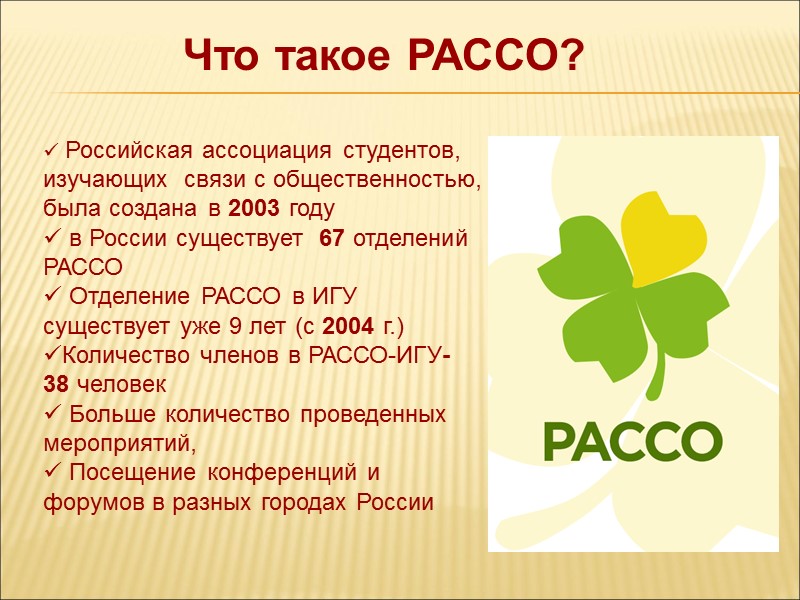 Что такое РАССО?

✓ Российская ассоциация студентов, изучающих связи с общественностью, была создана в 2003 году
✓ в России существует 67 отделений РАССО
✓ Отделение РАССО в ИГУ существует уже 9 лет (с 2004 г.)
✓Количество членов в РАССО-ИГУ- 38 человек
✓ Больше количество проведенных мероприятий,
✓ Посещение конференций и форумов в разных городах России

РАССО